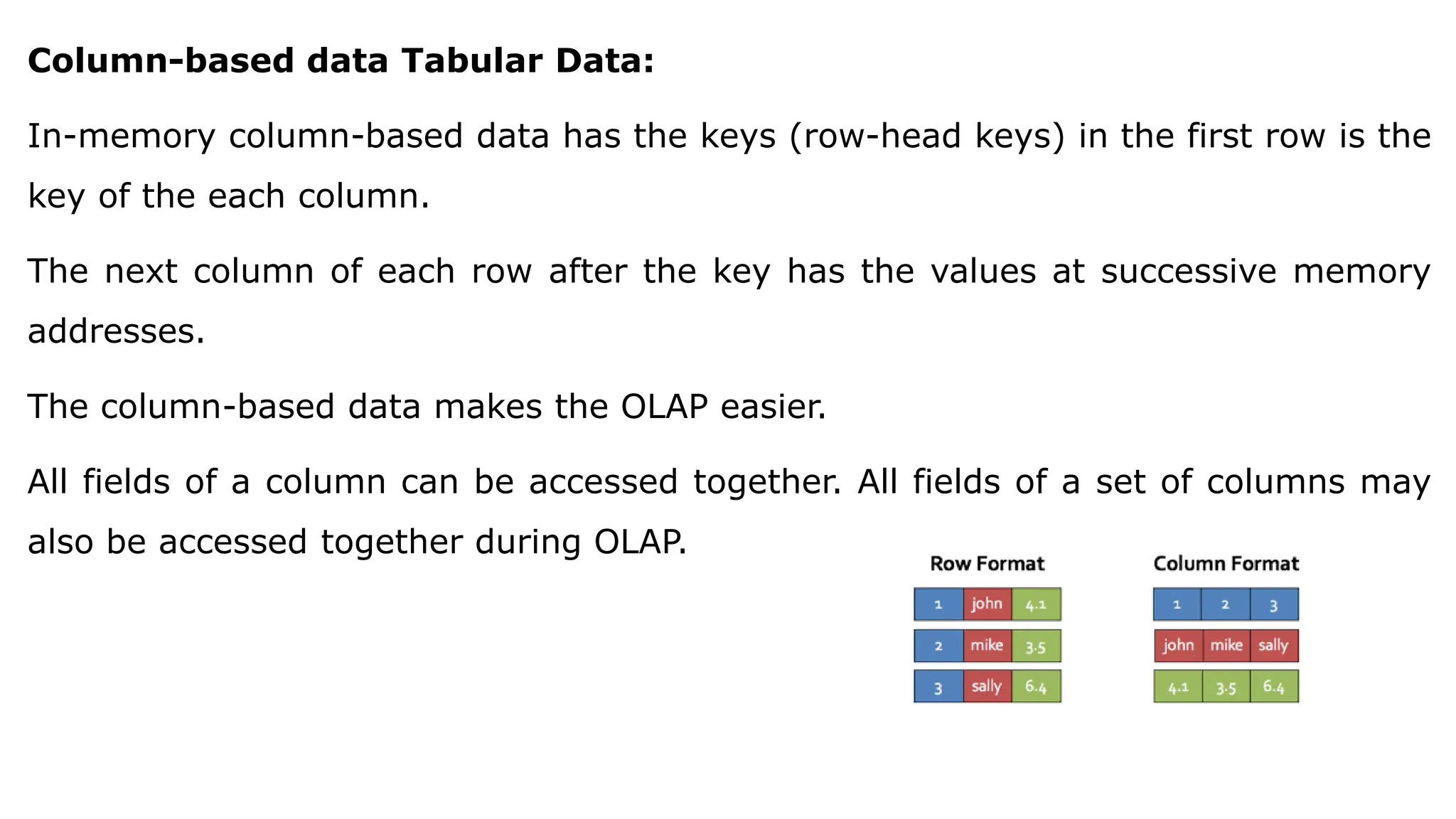 **Column-based data Tabular Data:**

In-memory column-based data has the keys (row-head keys) in the first row is the key of the each column.

The next column of each row after the key has the values at successive memory addresses.

The column-based data makes the OLAP easier.

All fields of a column can be accessed together. All fields of a set of columns may also be accessed together during OLAP.

Row Format

| 1 | john | 4.1 |
|---|---|---|
| 2 | mike | 3.5 |
| 3 | sally | 6.4 |

Column Format

| 1 | 2 | 3 |
|---|---|---|
| john | mike | sally |
| 4.1 | 3.5 | 6.4 |